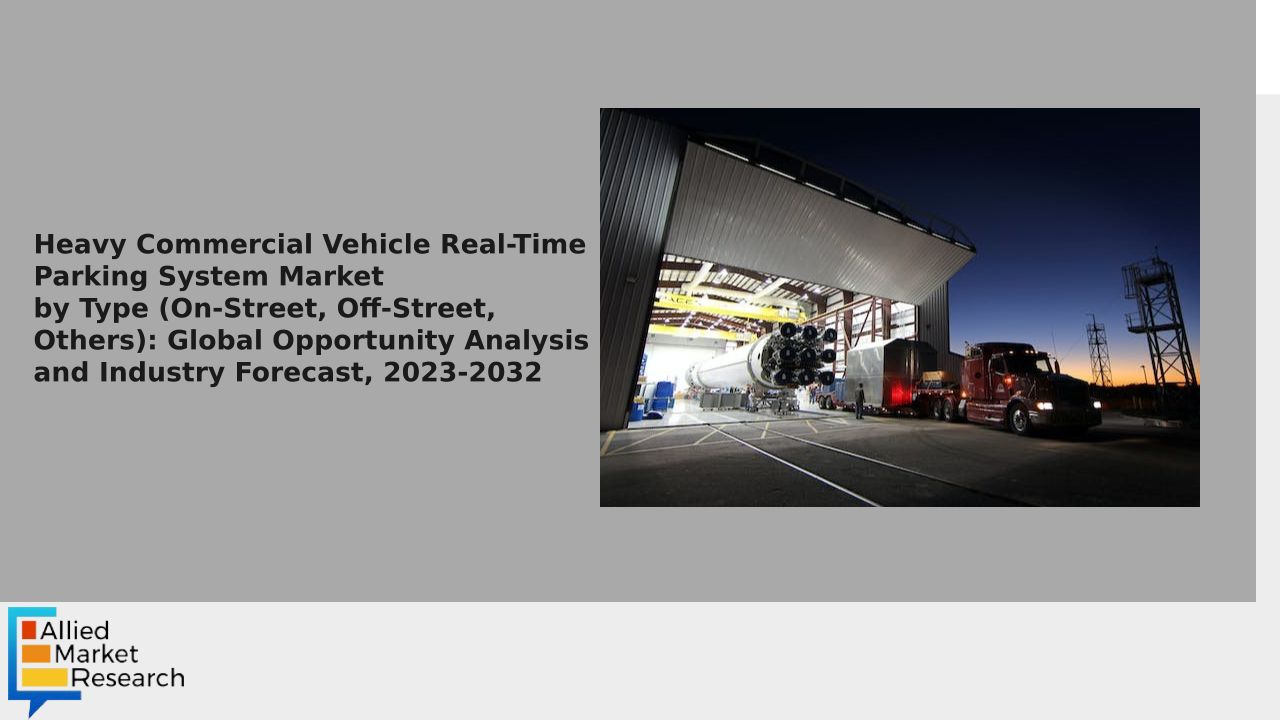 Heavy Commercial Vehicle Real-Time Parking System Market
by Type (On-Street, Off-Street, Others): Global Opportunity Analysis and Industry Forecast, 2023-2032

Allied
Market
Research